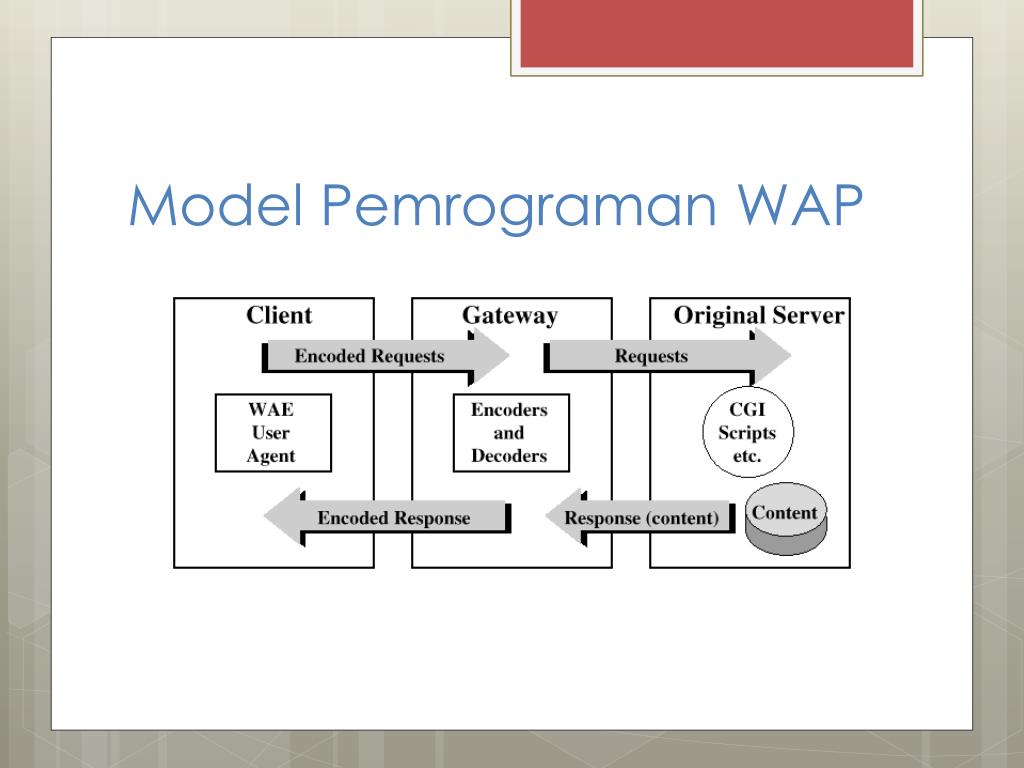 Model Pemrograman WAP

Client

Gateway

Original Server

Encoded Requests

Requests

WAE
User
Agent

Encoders
and
Decoders

CGI
Scripts
etc.

Encoded Response

Response (content)

Content